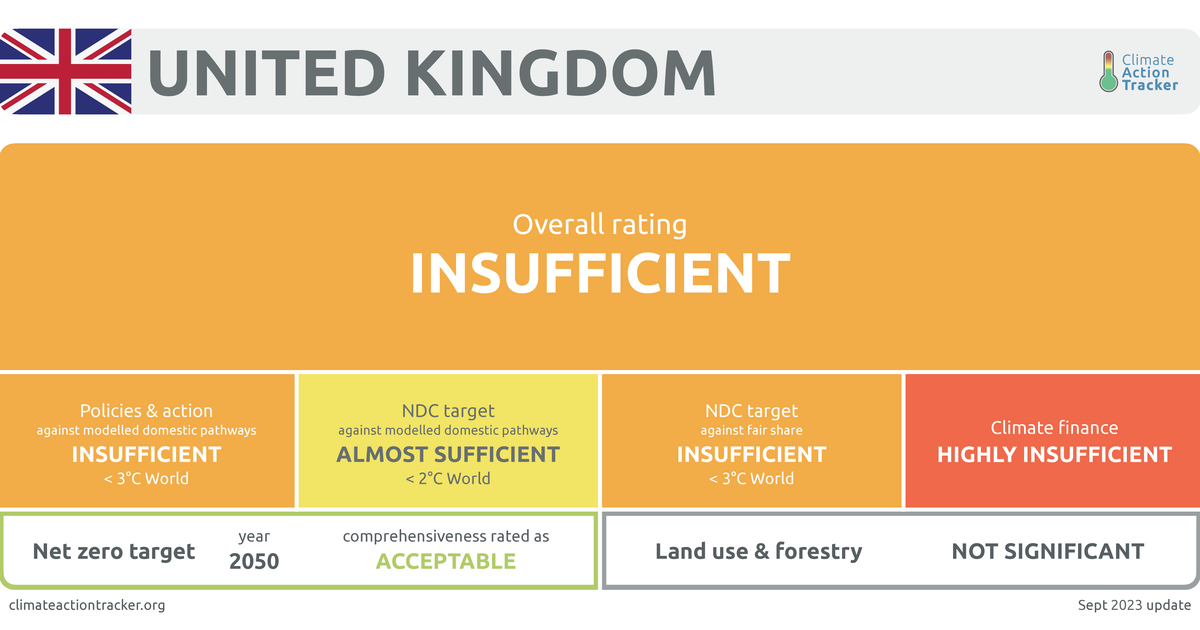 UNITED KINGDOM

Climate Action Tracker

Overall rating
INSUFFICIENT

Policies & action
against modelled domestic pathways
INSUFFICIENT
< 3°C World

NDC target
against modelled domestic pathways
ALMOST SUFFICIENT
< 2°C World

NDC target
against fair share
INSUFFICIENT
< 3°C World

Climate finance
HIGHLY INSUFFICIENT

Net zero target
year
2050
comprehensiveness rated as
ACCEPTABLE

Land use & forestry
NOT SIGNIFICANT

climateactiontracker.org

Sept 2023 update